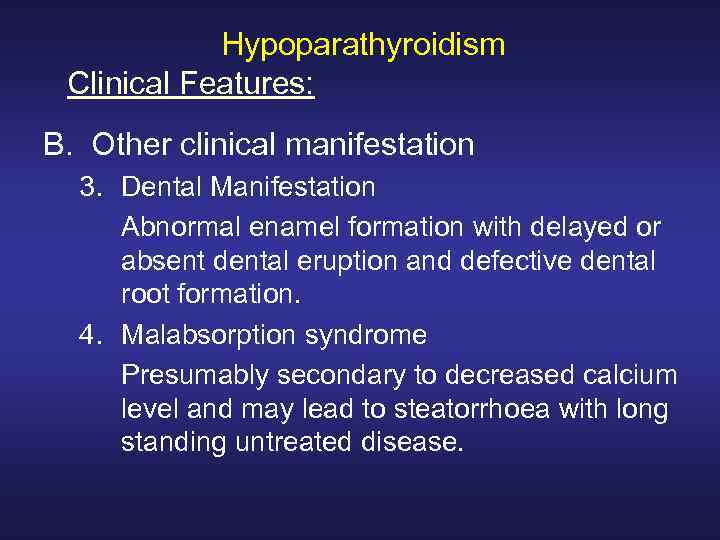 Hypoparathyroidism

Clinical Features:

B. Other clinical manifestation

3. Dental Manifestation

Abnormal enamel formation with delayed or absent dental eruption and defective dental root formation.

4. Malabsorption syndrome

Presumably secondary to decreased calcium level and may lead to steatorrhoea with long standing untreated disease.